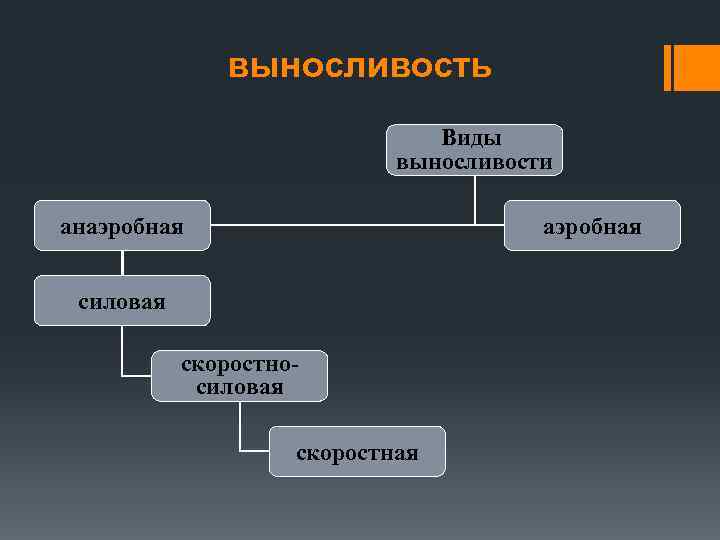 ВЫНОСЛИВОСТЬ

Виды выносливости

анаэробная

аэробная

силовая

скоростно-силовая

скоростная